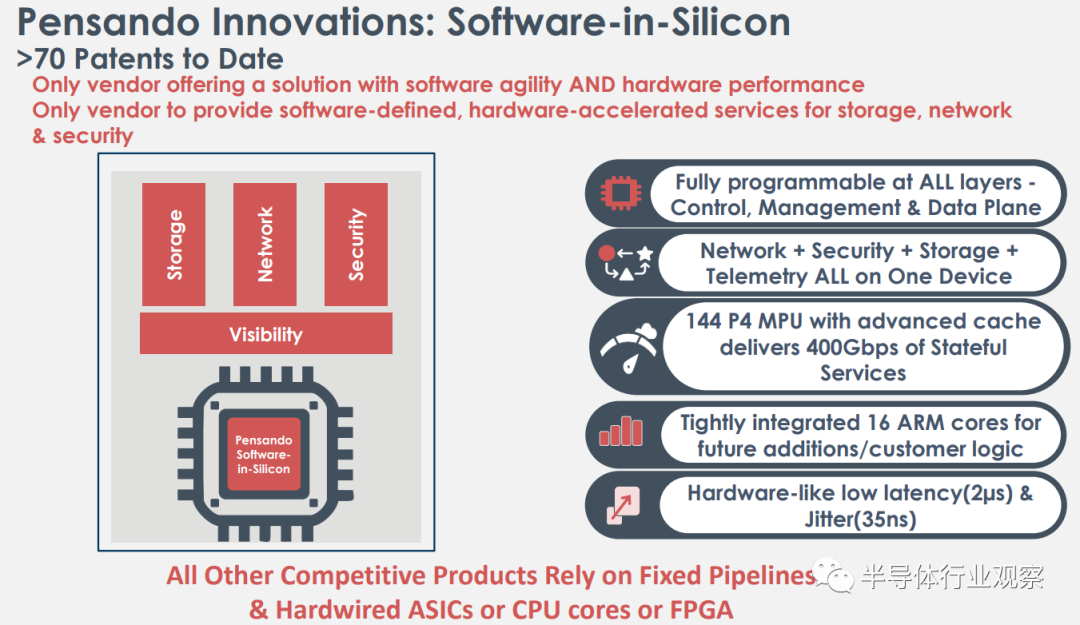 Pensando Innovations: Software-in-Silicon

>70 Patents to Date

Only vendor offering a solution with software agility AND hardware performance

Only vendor to provide software-defined, hardware-accelerated services for storage, network & security

Storage

Network

Security

Visibility

Pensando Software-in-Silicon

Fully programmable at ALL layers - Control, Management & Data Plane

Network + Security + Storage + Telemetry ALL on One Device

144 P4 MPU with advanced cache delivers 400Gbps of Stateful Services

Tightly integrated 16 ARM cores for future additions/customer logic

Hardware-like low latency(2μs) & Jitter(35ns)

All Other Competitive Products Rely on Fixed Pipelines & Hardwired ASICs or CPU cores or FPGA

半导体行业观察